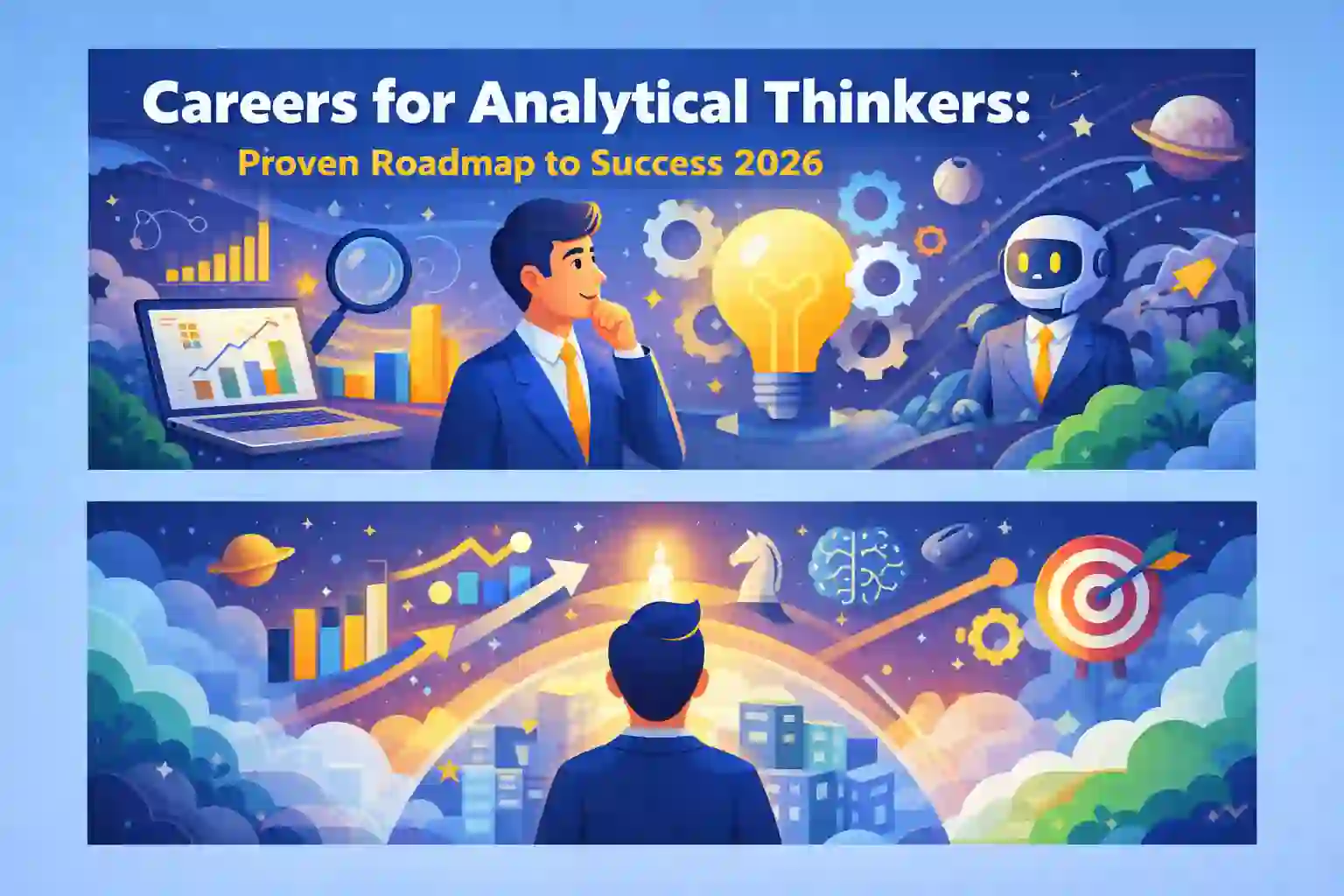 Careers for Analytical Thinkers:
Proven Roadmap to Success 2026